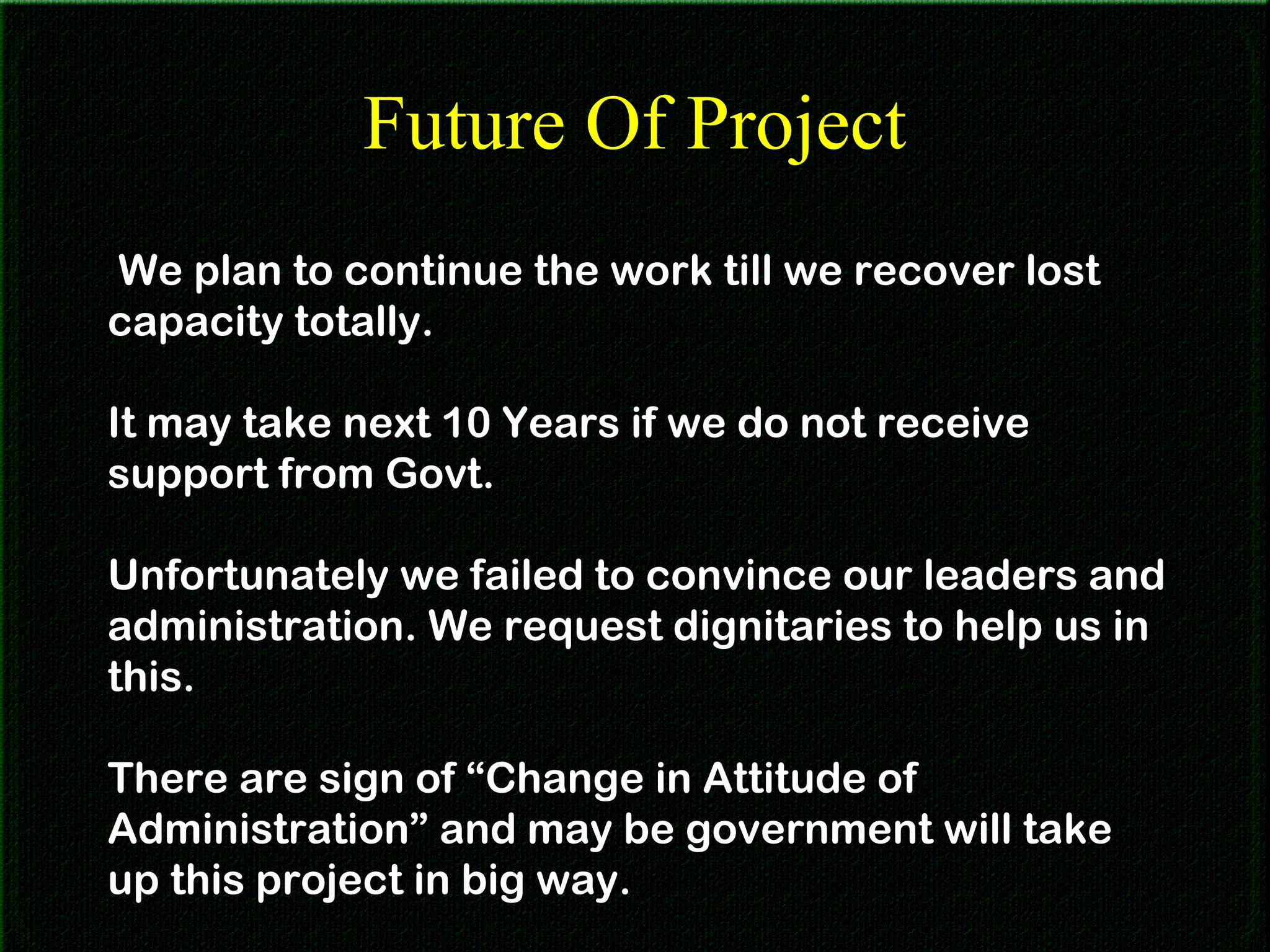 Future Of Project

We plan to continue the work till we recover lost capacity totally.

It may take next 10 Years if we do not receive support from Govt.

Unfortunately we failed to convince our leaders and administration. We request dignitaries to help us in this.

There are sign of “Change in Attitude of Administration” and may be government will take up this project in big way.